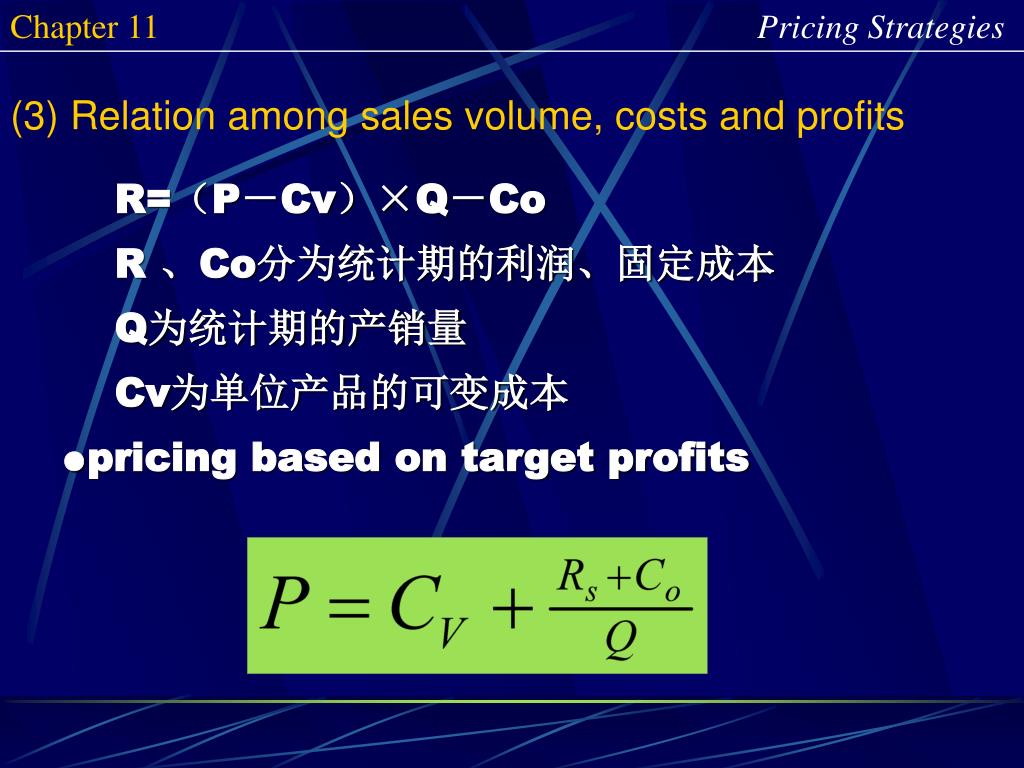 Chapter 11

Pricing Strategies

(3) Relation among sales volume, costs and profits

R=（P－Cv）×Q－Co

R 、Co分为统计期的利润、固定成本

Q为统计期的产销量

Cv为单位产品的可变成本

●pricing based on target profits

$P = C_V + \frac{R_s + C_o}{Q}$